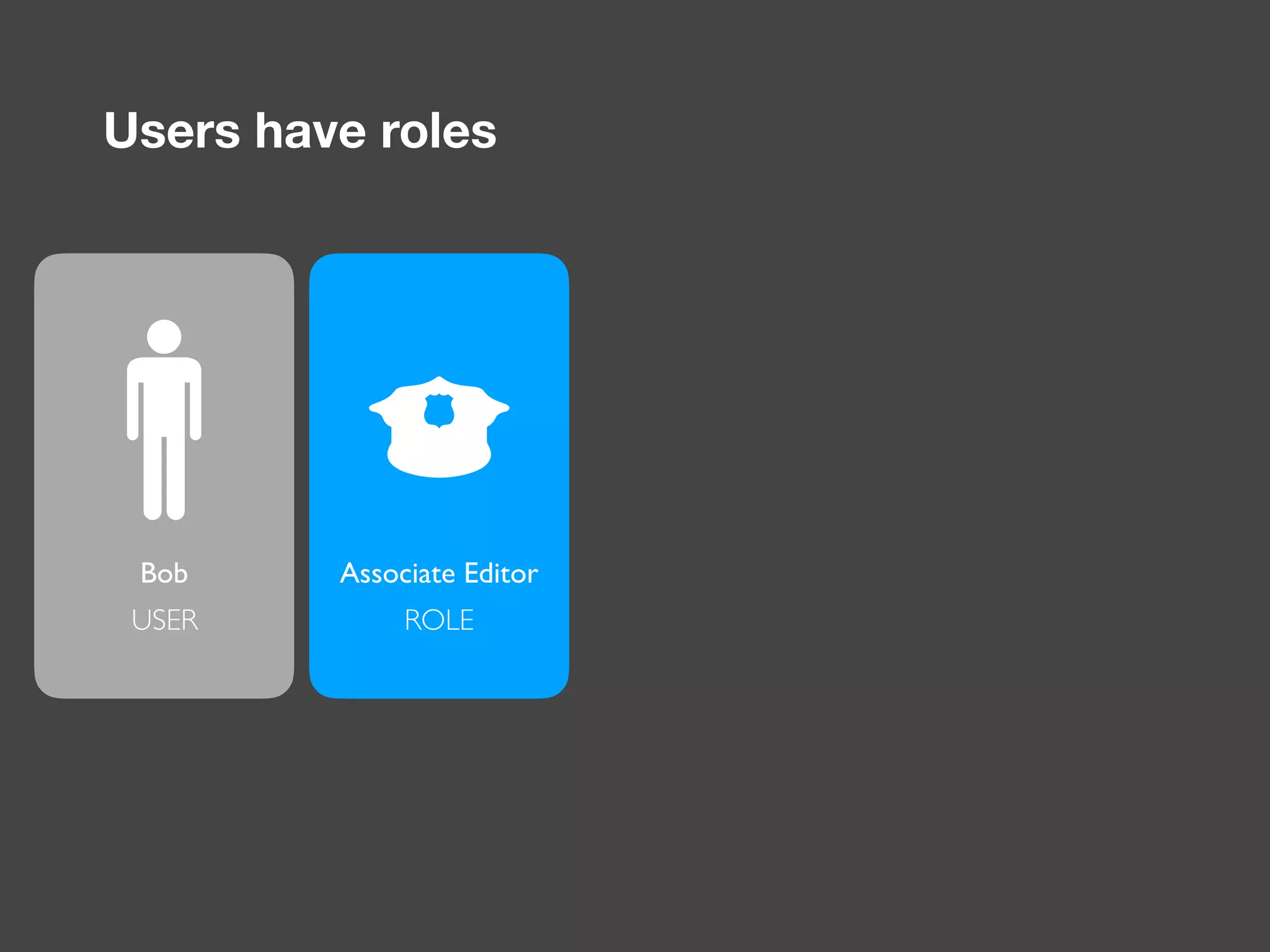 Users have roles

Bob
USER

Associate Editor
ROLE